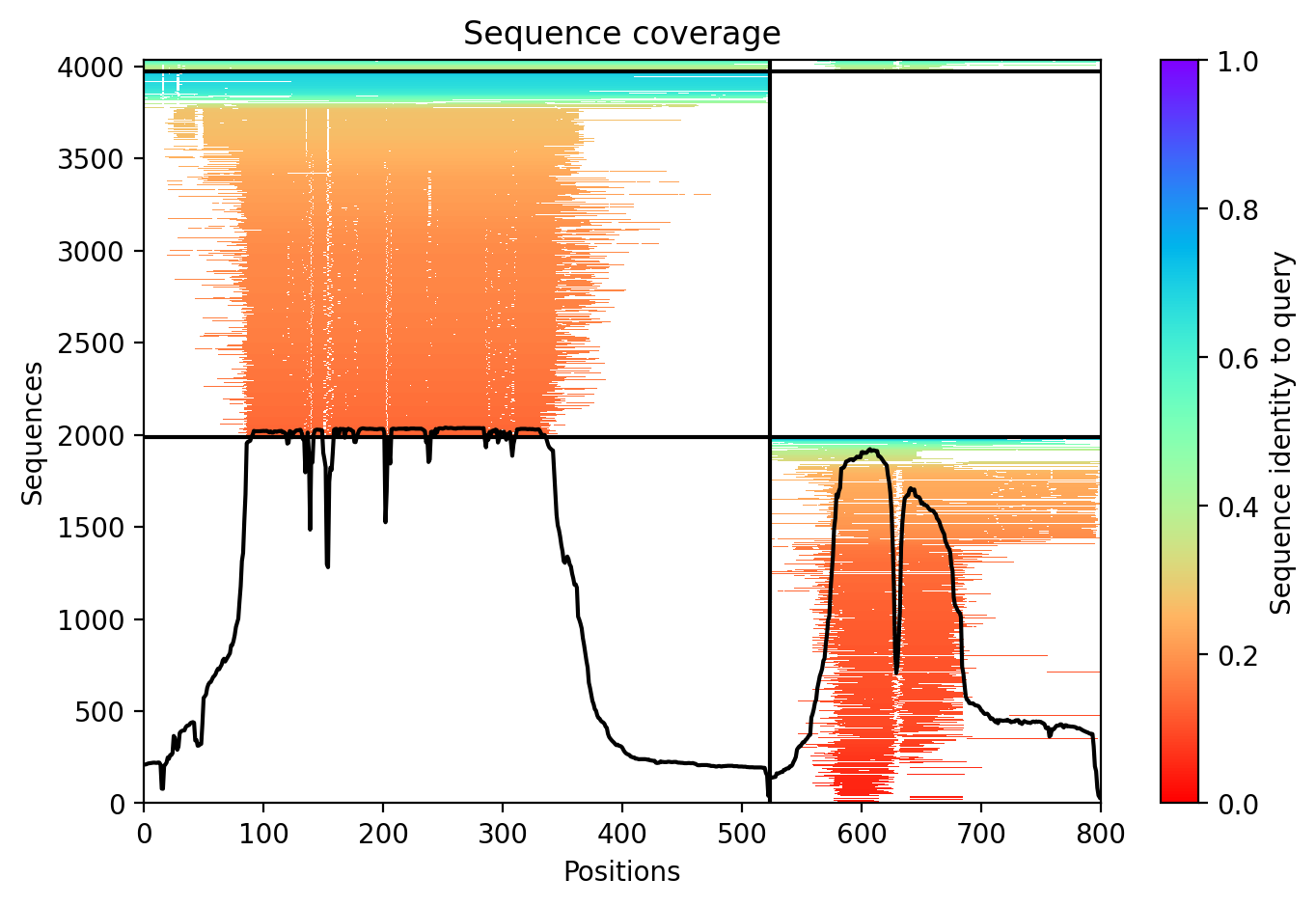 Sequence coverage

Sequences

4000
3500
3000
2500
2000
1500
1000
500
0

0
100
200
300
400
500
600
700
800

Positions

Sequence identity to query

1.0
0.8
0.6
0.4
0.2
0.0